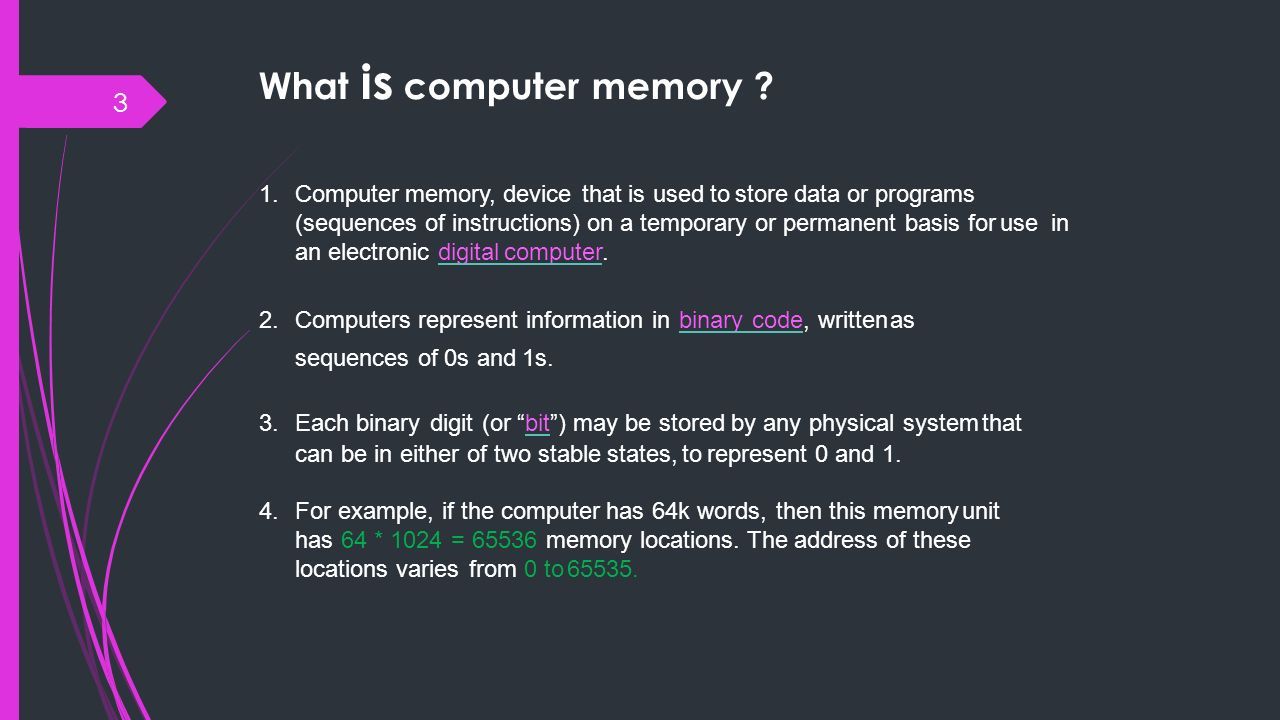 3

What is computer memory ?

1. Computer memory, device that is used to store data or programs (sequences of instructions) on a temporary or permanent basis for use in an electronic digital computer.

2. Computers represent information in binary code, written as sequences of 0s and 1s.

3. Each binary digit (or “bit”) may be stored by any physical system that can be in either of two stable states, to represent 0 and 1.

4. For example, if the computer has 64k words, then this memory unit has 64 * 1024 = 65536 memory locations. The address of these locations varies from 0 to 65535.